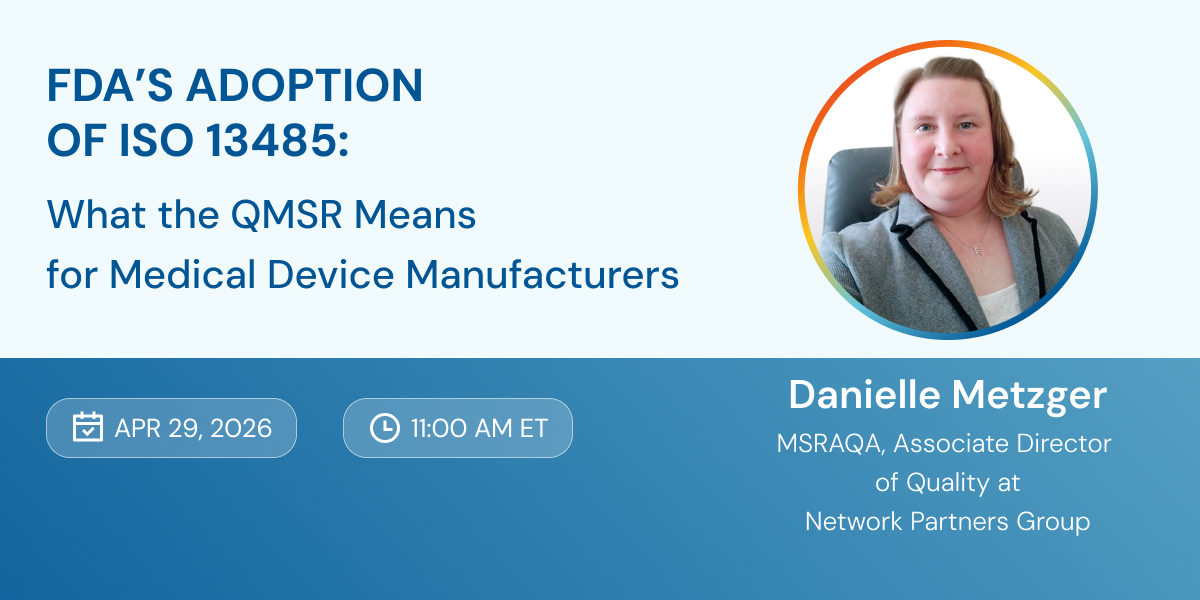 FDA'S ADOPTION OF ISO 13485:

What the QMSR Means for Medical Device Manufacturers

APR 29, 2026

11:00 AM ET

Danielle Metzger

MSRAQA, Associate Director of Quality at Network Partners Group